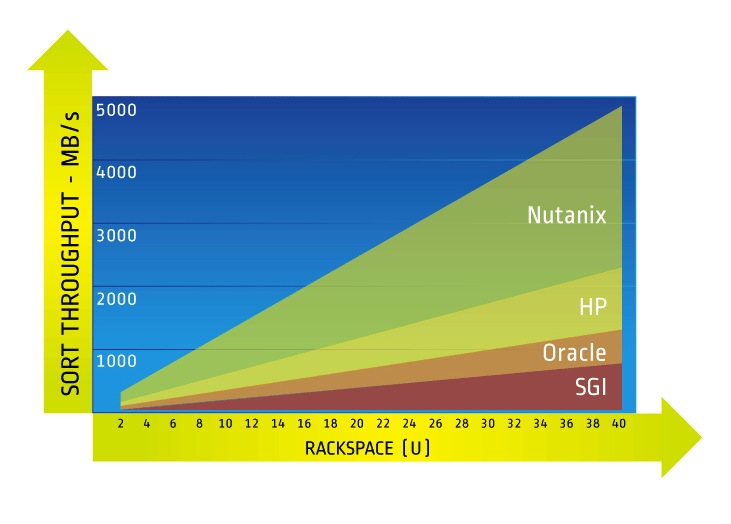 SORT THROUGHPUT - MB/s

5000
4000
3000
2000
1000

Nutanix
HP
Oracle
SGI

2 4 6 8 10 12 14 16 18 20 22 24 26 28 30 32 34 36 38 40

RACKSPACE (U)